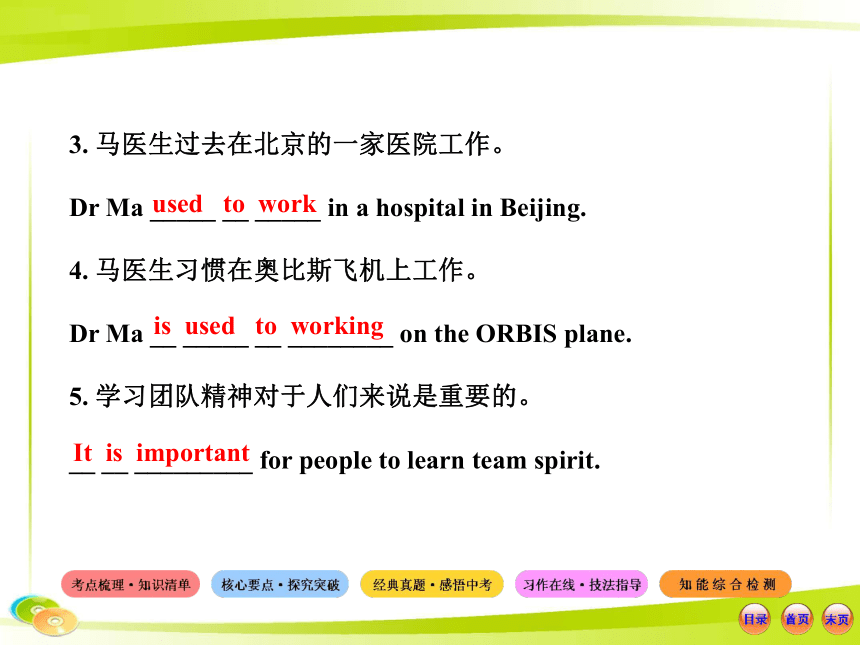 3. 马医生过去在北京的一家医院工作。

Dr Ma used to work in a hospital in Beijing.

4. 马医生习惯在奥比斯飞机上工作。

Dr Ma is used to working on the ORBIS plane.

5. 学习团队精神对于人们来说是重要的。

It is important for people to learn team spirit.

考点梳理·知识清单 核心要点·探究突破 经典真题·感悟中考 习作在线·技法指导 知能综合检测

目录 首页 末页